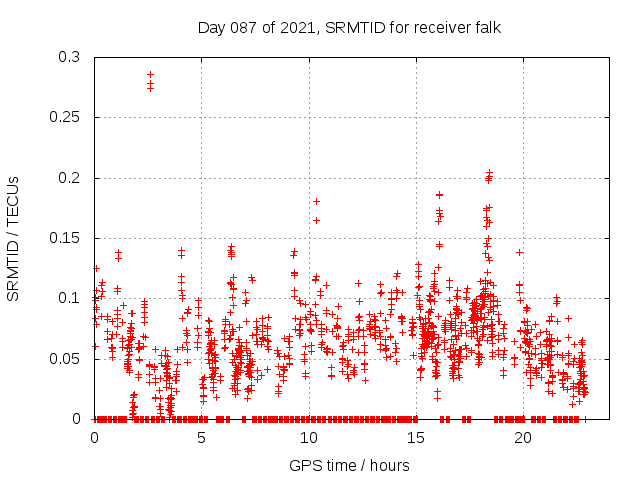 Day 087 of 2021, SRMTID for receiver falk

SRMTID / TECUs

0.3
0.25
0.2
0.15
0.1
0.05
0

0
5
10
15
20

GPS time / hours